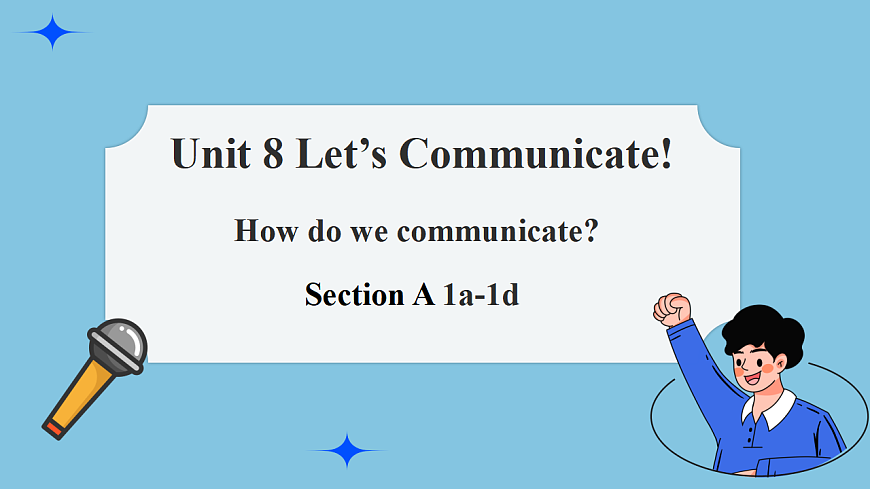 Unit 8 Let’s Communicate!

How do we communicate?

Section A 1a-1d